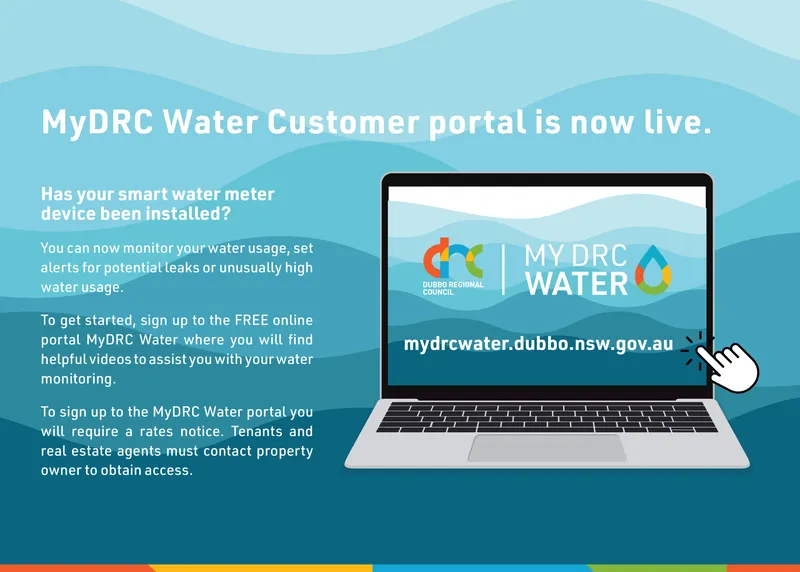 MyDRC Water Customer portal is now live.

Has your smart water meter device been installed?

You can now monitor your water usage, set alerts for potential leaks or unusually high water usage.

To get started, sign up to the FREE online portal MyDRC Water where you will find helpful videos to assist you with your water monitoring.

To sign up to the MyDRC Water portal you will require a rates notice. Tenants and real estate agents must contact property owner to obtain access.

drc
DUBBO REGIONAL COUNCIL

MY DRC WATER

mydrcwater.dubbo.nsw.gov.au